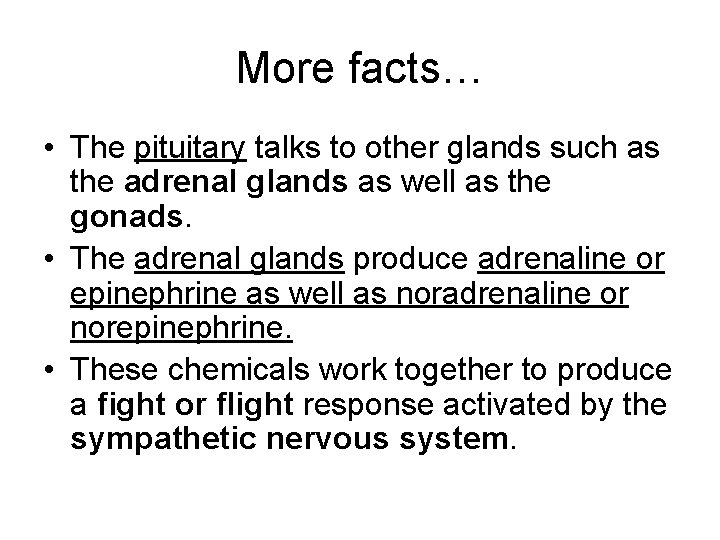 More facts…

• The pituitary talks to other glands such as the adrenal glands as well as the gonads.
• The adrenal glands produce adrenaline or epinephrine as well as noradrenaline or norepinephrine.
• These chemicals work together to produce a fight or flight response activated by the sympathetic nervous system.